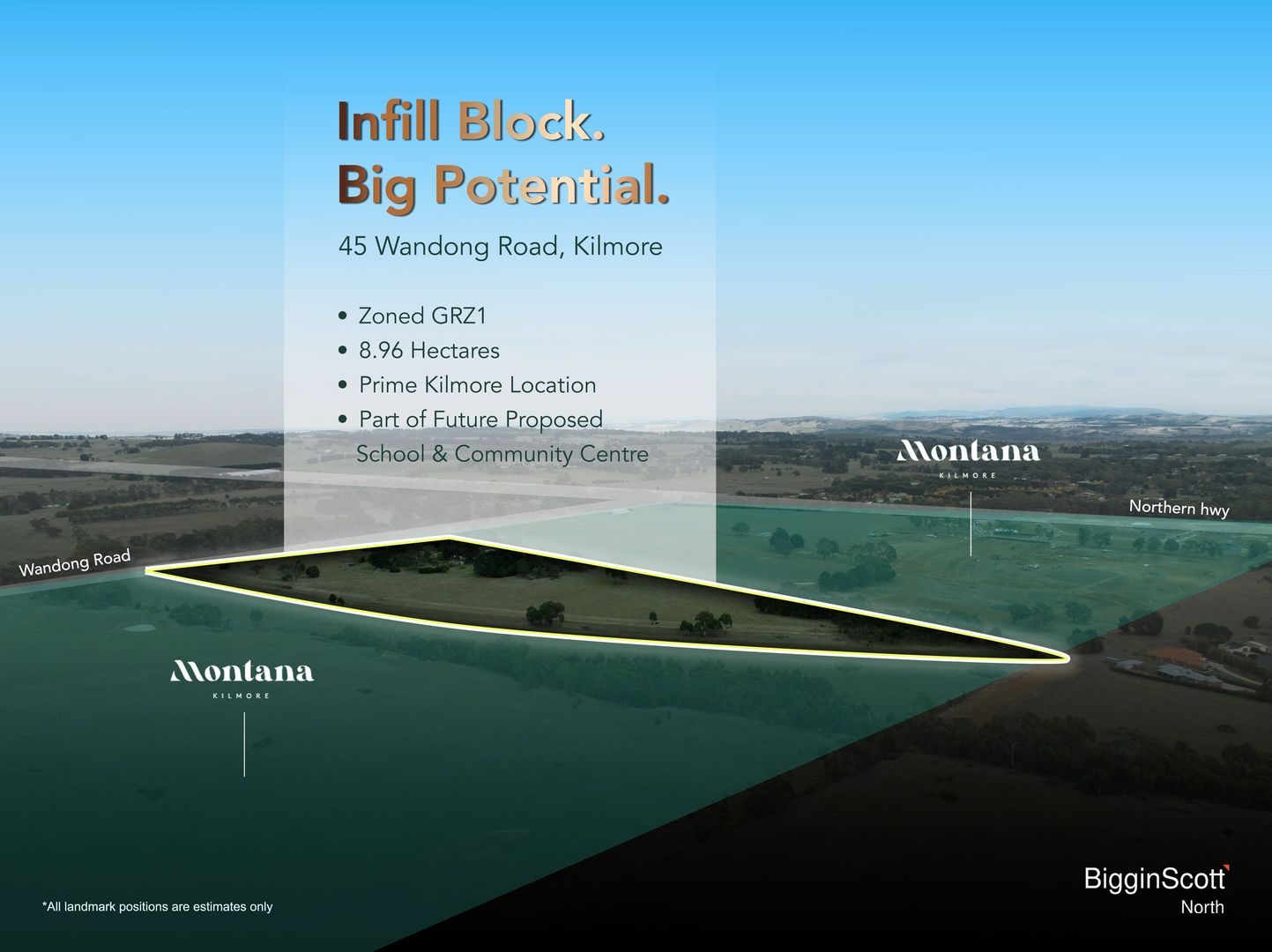 Infill Block.
Big Potential.

45 Wandong Road, Kilmore

• Zoned GRZ1
• 8.96 Hectares
• Prime Kilmore Location
• Part of Future Proposed School & Community Centre

Montana
KILMORE

Northern hwy

Wandong Road

Montana
KILMORE

*All landmark positions are estimates only

BigginScott
North